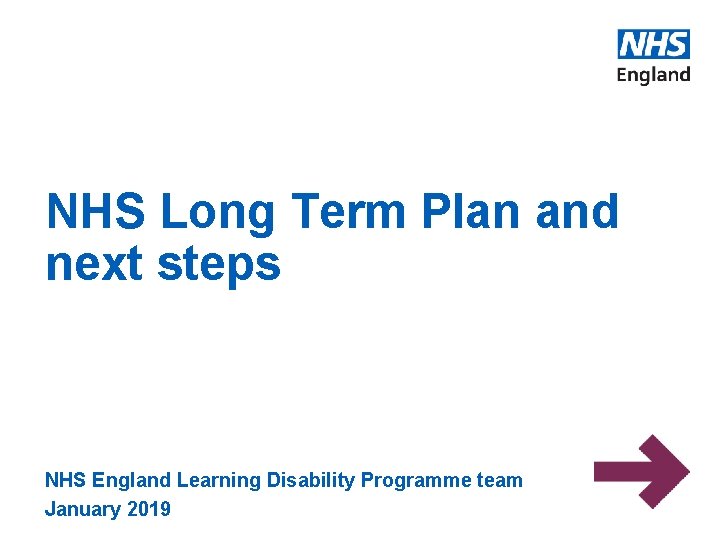 NHS
England

NHS Long Term Plan and next steps

NHS England Learning Disability Programme team
January 2019